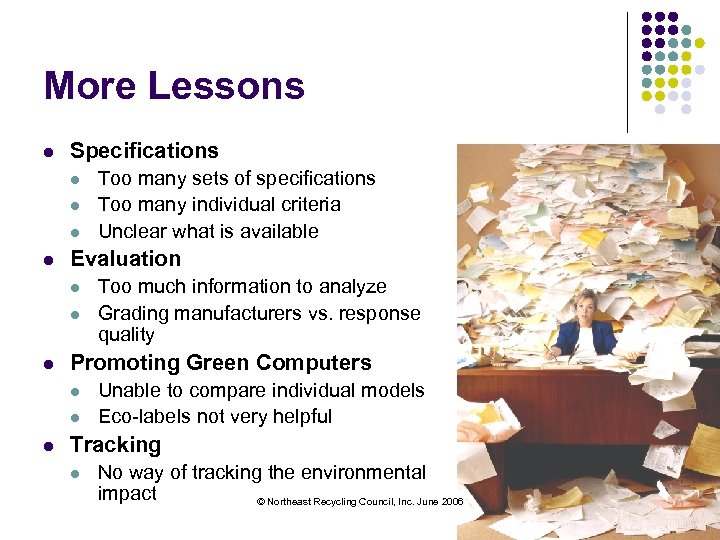 More Lessons

- Specifications
  - Too many sets of specifications
  - Too many individual criteria
  - Unclear what is available
- Evaluation
  - Too much information to analyze
  - Grading manufacturers vs. response quality
- Promoting Green Computers
  - Unable to compare individual models
  - Eco-labels not very helpful
- Tracking
  - No way of tracking the environmental impact

© Northeast Recycling Council, Inc. June 2006